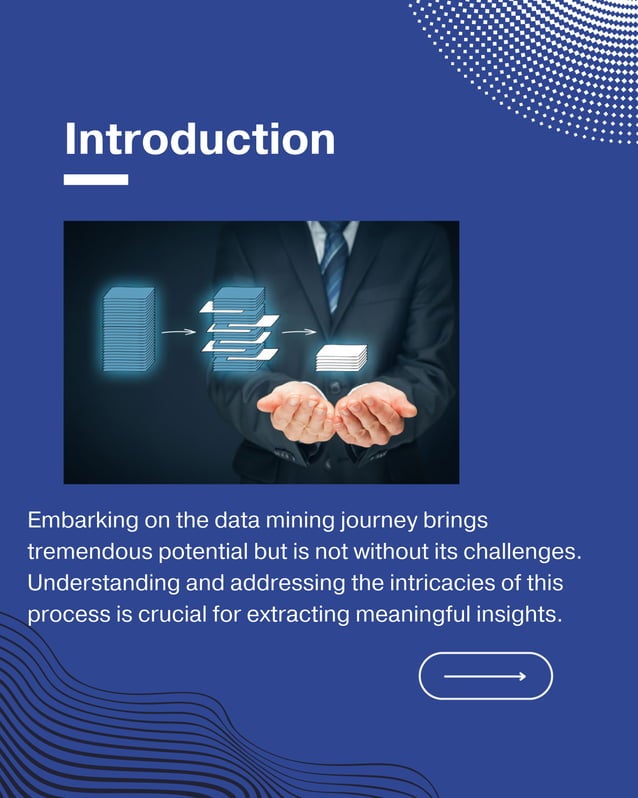 Introduction

Embarking on the data mining journey brings tremendous potential but is not without its challenges. Understanding and addressing the intricacies of this process is crucial for extracting meaningful insights.